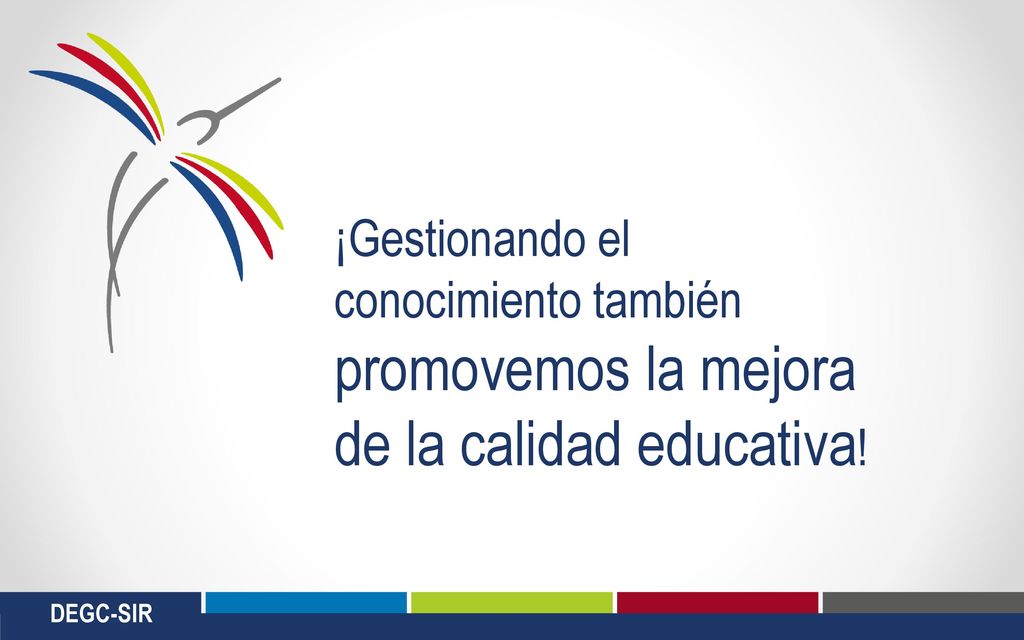 ¡Gestionando el conocimiento también promovemos la mejora de la calidad educativa!

DEGC-SIR